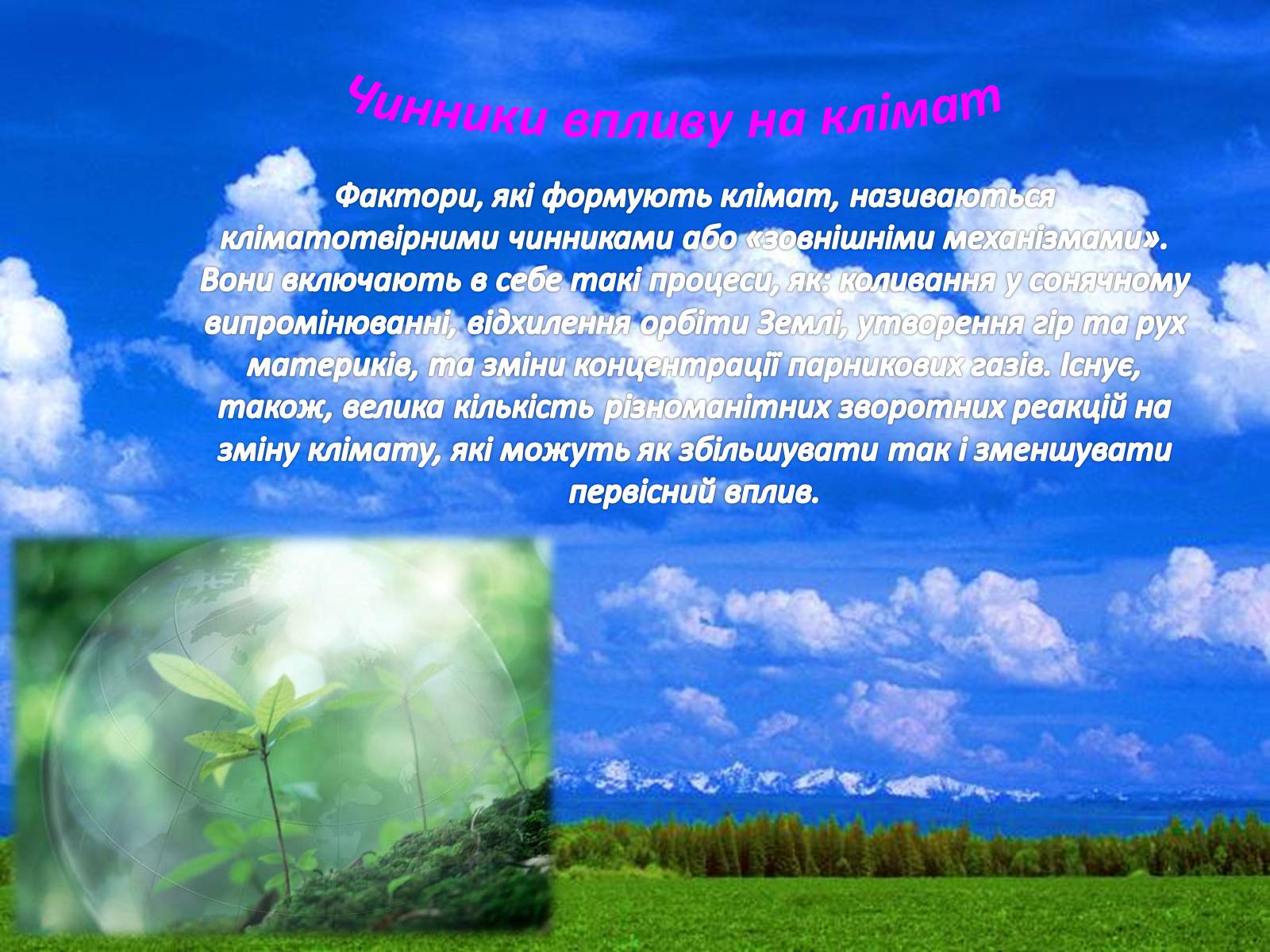 Чинники впливу на клімат

Фактори, які формують клімат, називаються кліматотвірними чинниками або «зовнішніми механізмами». Вони включають в себе такі процеси, як: коливання у сонячному випромінюванні, відхилення орбіти Землі, утворення гір та рух материків, та зміни концентрації парникових газів. Існує, також, велика кількість різноманітних зворотних реакцій на зміну клімату, які можуть як збільшувати так і зменшувати первісний вплив.